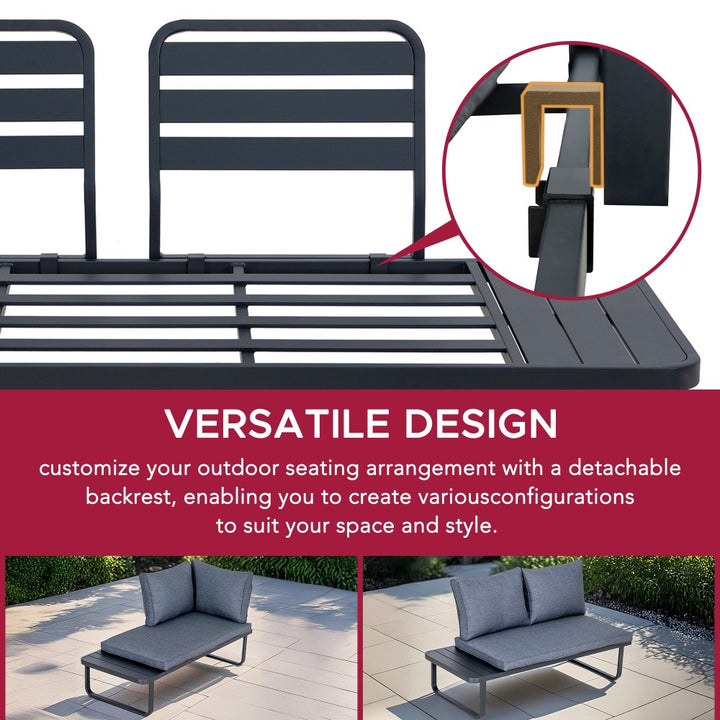 VERSATILE DESIGN

customize your outdoor seating arrangement with a detachable backrest, enabling you to create variousconfigurations to suit your space and style.